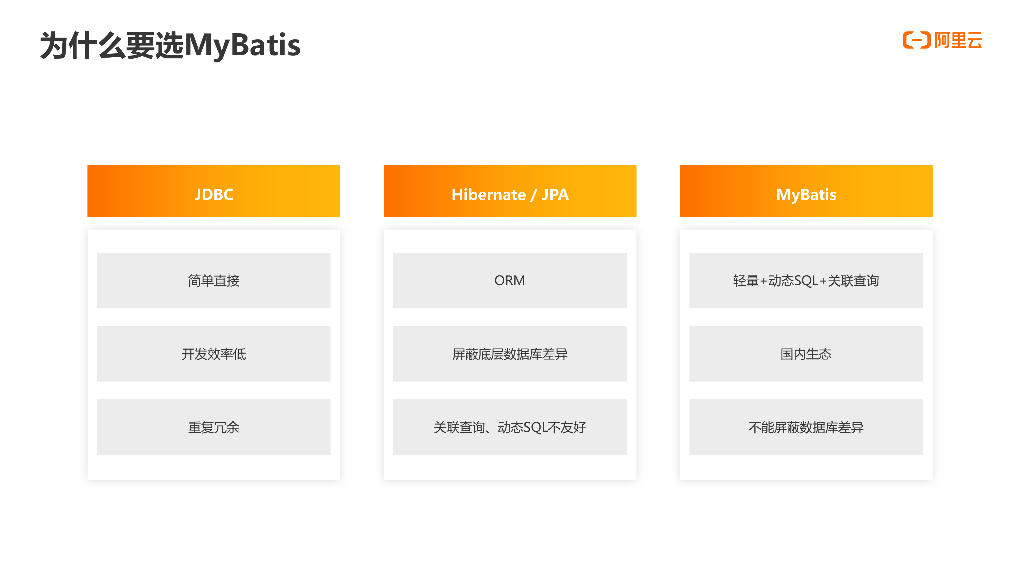 为什么要选MyBatis

阿里云

JDBC

简单直接

开发效率低

重复冗余

Hibernate / JPA

ORM

屏蔽底层数据库差异

关联查询、动态SQL不友好

MyBatis

轻量+动态SQL+关联查询

国内生态

不能屏蔽数据库差异